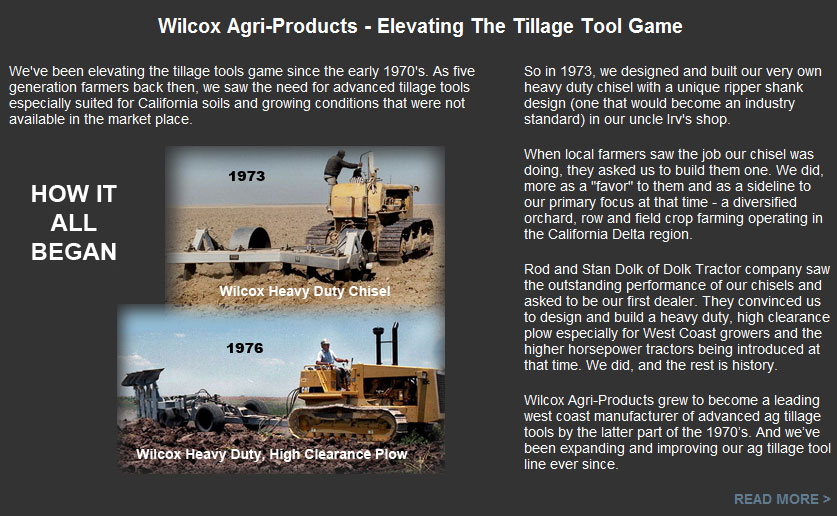 Wilcox Agri-Products - Elevating The Tillage Tool Game

We've been elevating the tillage tools game since the early 1970's. As five generation farmers back then, we saw the need for advanced tillage tools especially suited for California soils and growing conditions that were not available in the market place.

HOW IT ALL BEGAN

1973

Wilcox Heavy Duty Chisel

1976

Wilcox Heavy Duty, High Clearance Plow

So in 1973, we designed and built our very own heavy duty chisel with a unique ripper shank design (one that would become an industry standard) in our uncle Irv's shop.

When local farmers saw the job our chisel was doing, they asked us to build them one. We did, more as a "favor" to them and as a sideline to our primary focus at that time - a diversified orchard, row and field crop farming operating in the California Delta region.

Rod and Stan Dolk of Dolk Tractor company saw the outstanding performance of our chisels and asked to be our first dealer. They convinced us to design and build a heavy duty, high clearance plow especially for West Coast growers and the higher horsepower tractors being introduced at that time. We did, and the rest is history.

Wilcox Agri-Products grew to become a leading west coast manufacturer of advanced ag tillage tools by the latter part of the 1970's. And we've been expanding and improving our ag tillage tool line ever since.

READ MORE >